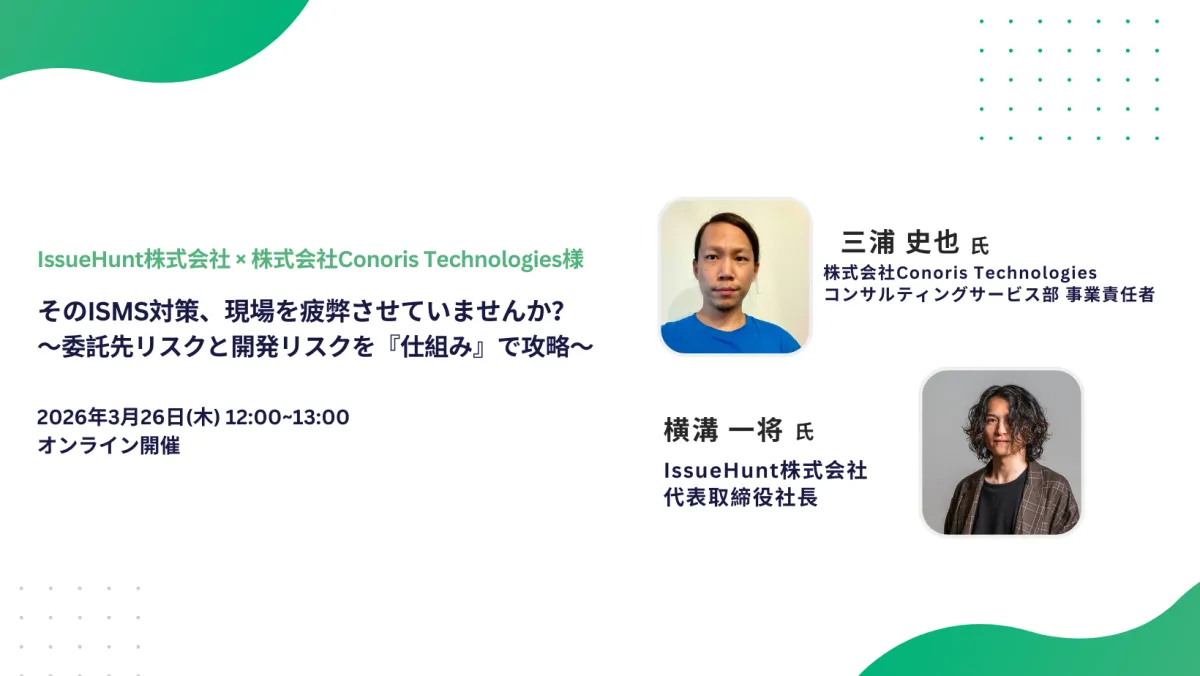 IssueHunt株式会社 × 株式会社Conoris Technologies様

そのISMS対策、現場を疲弊させていませんか?
〜委託先リスクと開発リスクを『仕組み』で攻略〜

2026年3月26日(木) 12:00~13:00
オンライン開催

三浦 史也 氏
株式会社Conoris Technologies
コンサルティングサービス部 事業責任者

横溝 一将 氏
IssueHunt株式会社
代表取締役社長